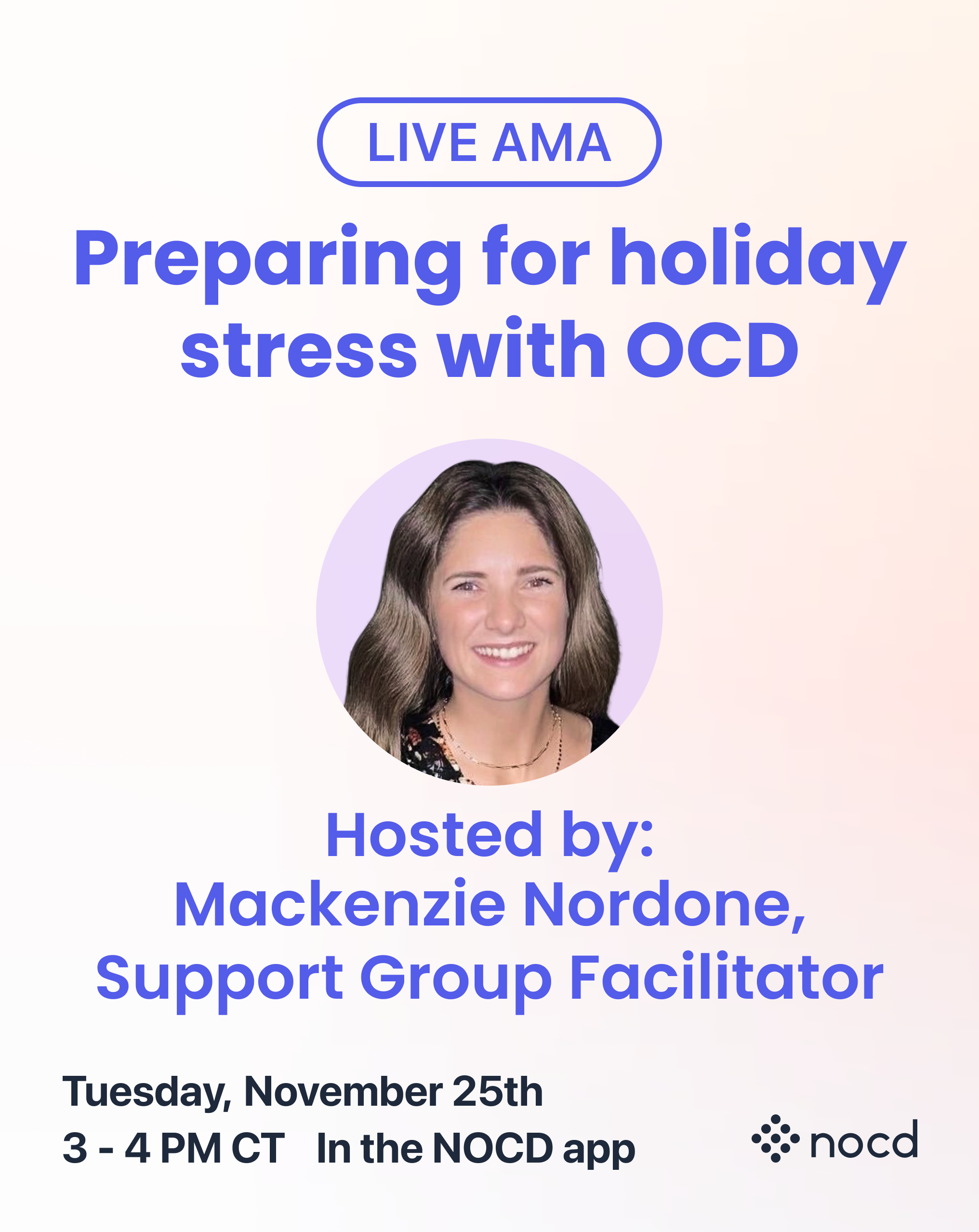 LIVE AMA

Preparing for holiday stress with OCD

Hosted by:
Mackenzie Nordone,
Support Group Facilitator

Tuesday, November 25th
3 - 4 PM CT In the NOCD app

nocd